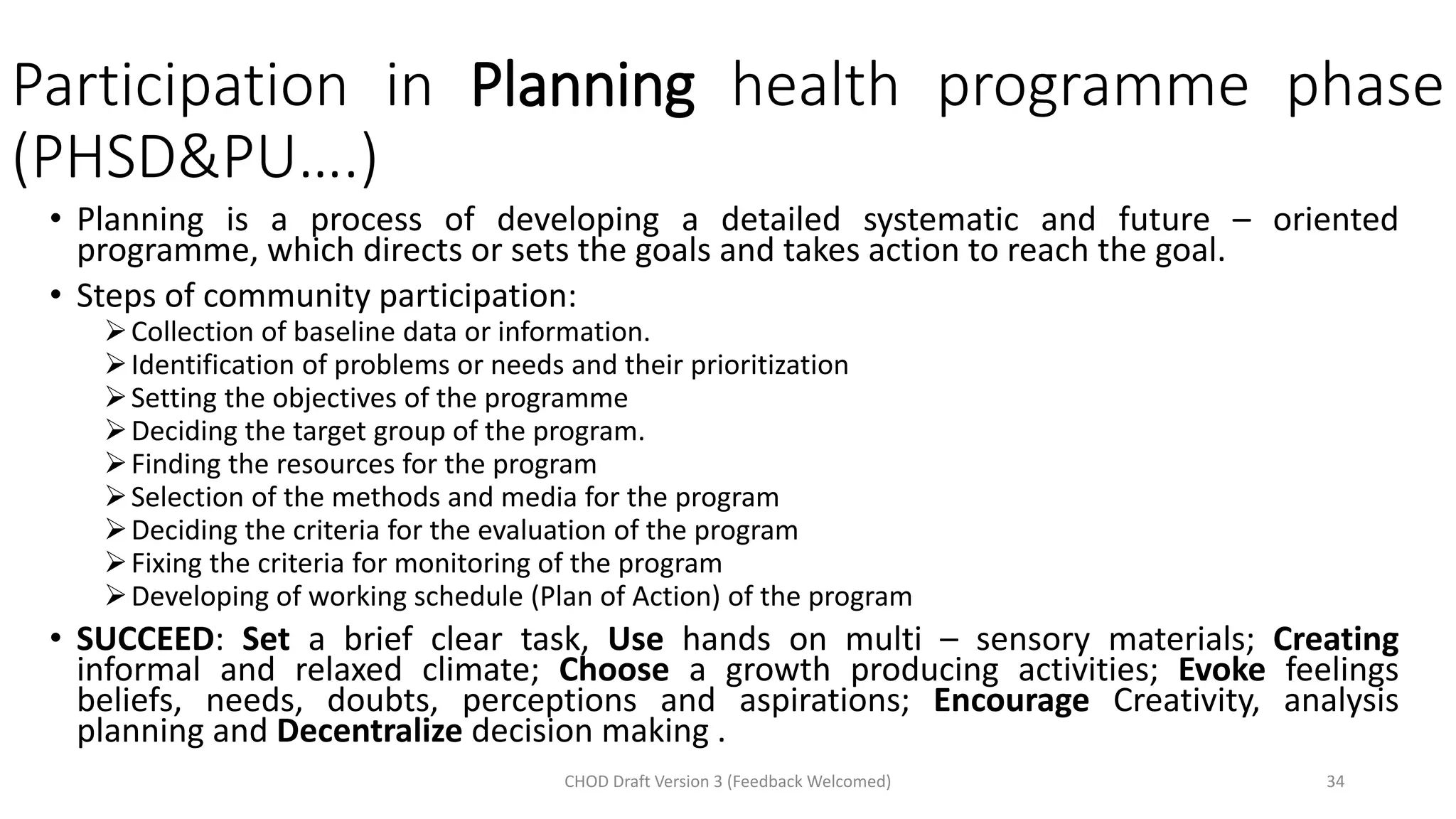 Participation in Planning health programme phase (PHSD&PU….)

• Planning is a process of developing a detailed systematic and future – oriented programme, which directs or sets the goals and takes action to reach the goal.

• Steps of community participation:
➢ Collection of baseline data or information.
➢ Identification of problems or needs and their prioritization
➢ Setting the objectives of the programme
➢ Deciding the target group of the program.
➢ Finding the resources for the program
➢ Selection of the methods and media for the program
➢ Deciding the criteria for the evaluation of the program
➢ Fixing the criteria for monitoring of the program
➢ Developing of working schedule (Plan of Action) of the program

• SUCCEED: Set a brief clear task, Use hands on multi – sensory materials; Creating informal and relaxed climate; Choose a growth producing activities; Evoke feelings beliefs, needs, doubts, perceptions and aspirations; Encourage Creativity, analysis planning and Decentralize decision making .

CHOD Draft Version 3 (Feedback Welcomed)

34